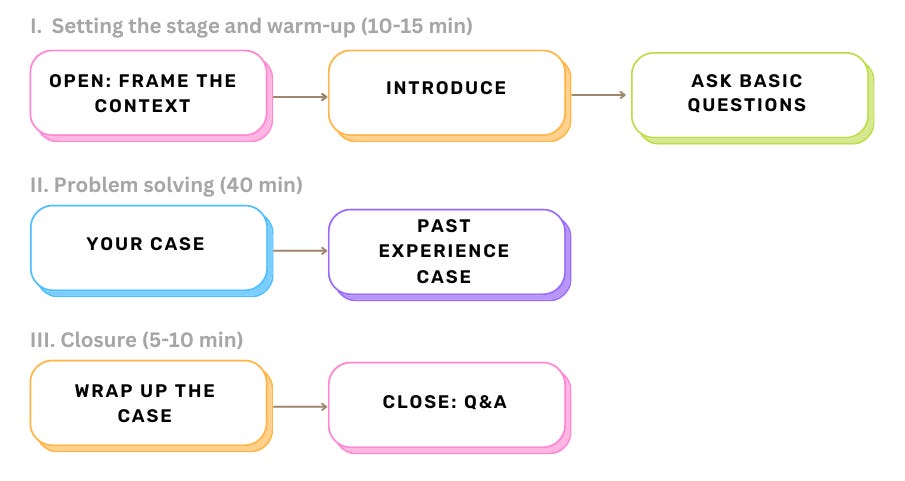 I. Setting the stage and warm-up (10-15 min)

OPEN: FRAME THE CONTEXT

INTRODUCE

ASK BASIC QUESTIONS

II. Problem solving (40 min)

YOUR CASE

PAST EXPERIENCE CASE

III. Closure (5-10 min)

WRAP UP THE CASE

CLOSE: Q&A